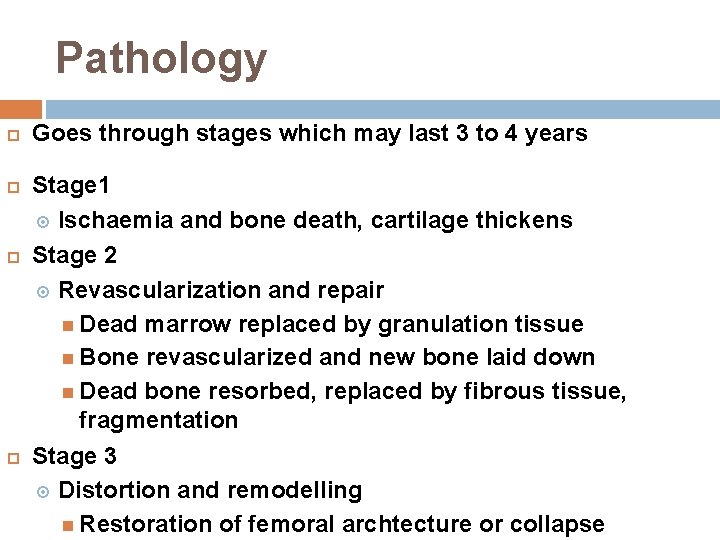 Pathology

Goes through stages which may last 3 to 4 years

Stage1

Ischaemia and bone death, cartilage thickens

Stage 2

Revascularization and repair

Dead marrow replaced by granulation tissue

Bone revascularized and new bone laid down

Dead bone resorbed, replaced by fibrous tissue, fragmentation

Stage 3

Distortion and remodelling

Restoration of femoral archtecture or collapse